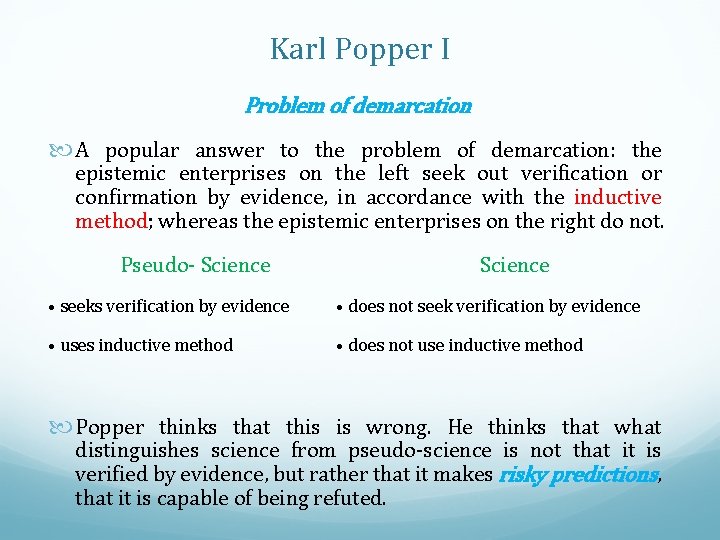 Karl Popper I

Problem of demarcation

A popular answer to the problem of demarcation: the epistemic enterprises on the left seek out verification or confirmation by evidence, in accordance with the inductive method; whereas the epistemic enterprises on the right do not.

Pseudo- Science

• seeks verification by evidence

• uses inductive method

Science

• does not seek verification by evidence

• does not use inductive method

Popper thinks that this is wrong. He thinks that what distinguishes science from pseudo-science is not that it is verified by evidence, but rather that it makes risky predictions, that it is capable of being refuted.